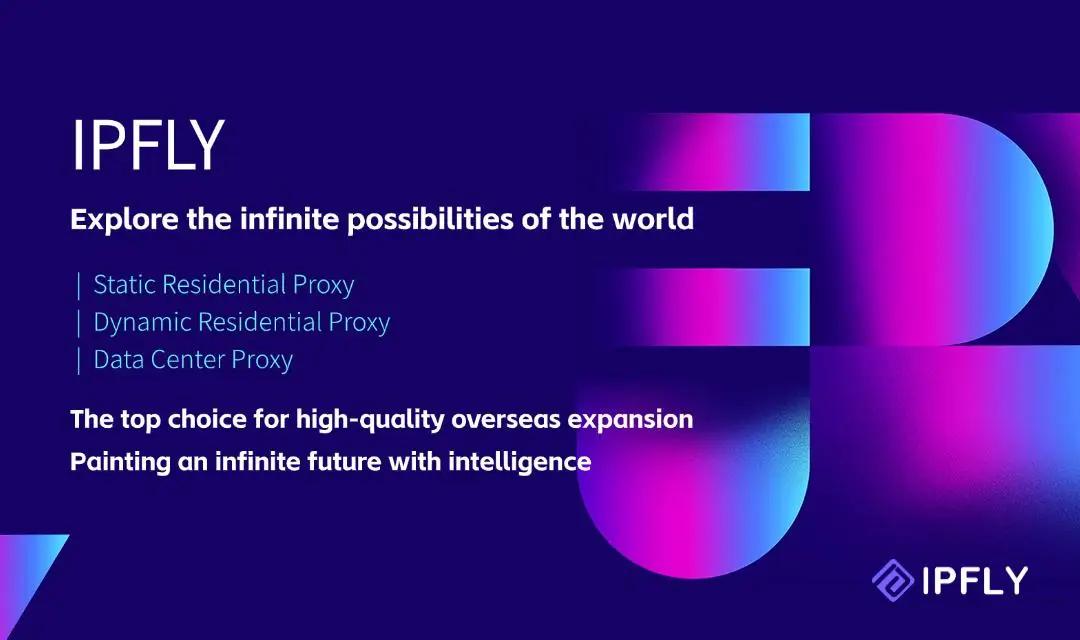 IPFLY

Explore the infinite possibilities of the world

| Static Residential Proxy
| Dynamic Residential Proxy
| Data Center Proxy

The top choice for high-quality overseas expansion
Painting an infinite future with intelligence

IPFLY